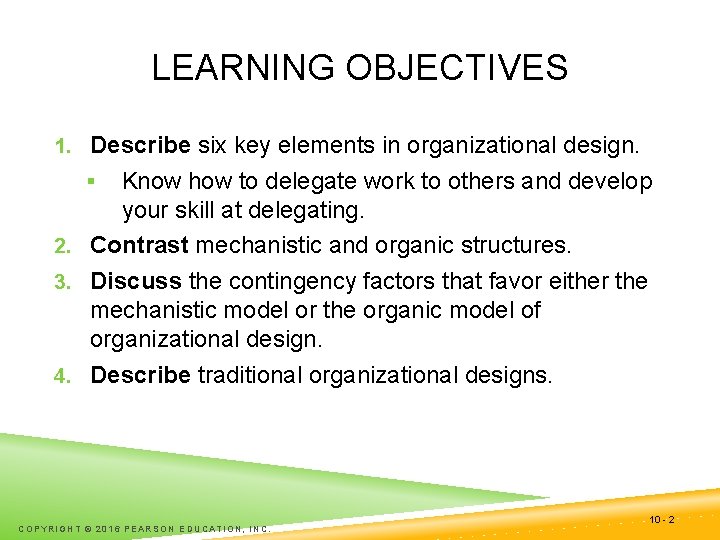 LEARNING OBJECTIVES

1. Describe six key elements in organizational design.

▪ Know how to delegate work to others and develop your skill at delegating.

2. Contrast mechanistic and organic structures.

3. Discuss the contingency factors that favor either the mechanistic model or the organic model of organizational design.

4. Describe traditional organizational designs.

COPYRIGHT © 2016 PEARSON EDUCATION, INC.

10 - 2